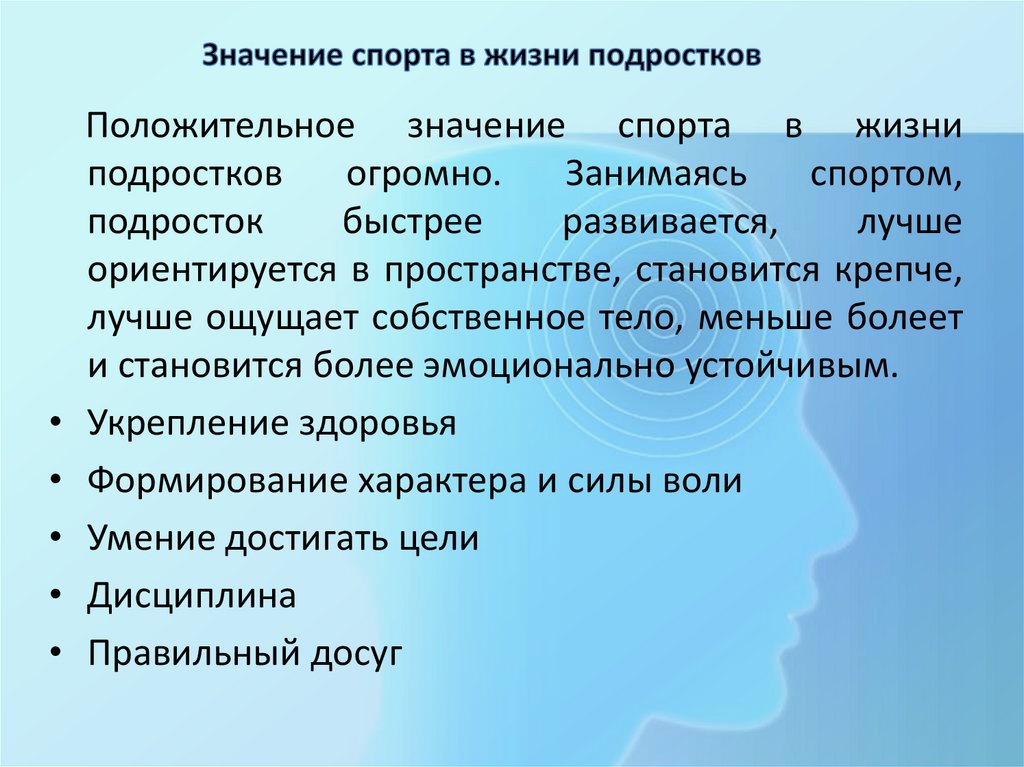 Значение спорта в жизни подростков

Положительное значение спорта в жизни подростков огромно. Занимаясь спортом, подросток быстрее развивается, лучше ориентируется в пространстве, становится крепче, лучше ощущает собственное тело, меньше болеет и становится более эмоционально устойчивым.

• Укрепление здоровья
• Формирование характера и силы воли
• Умение достигать цели
• Дисциплина
• Правильный досуг